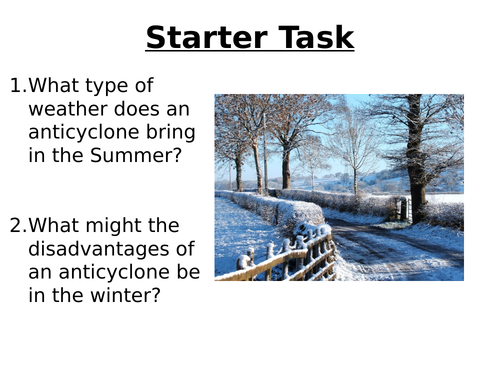 Starter Task

1.What type of weather does an anticyclone bring in the Summer?

2.What might the disadvantages of an anticyclone be in the winter?